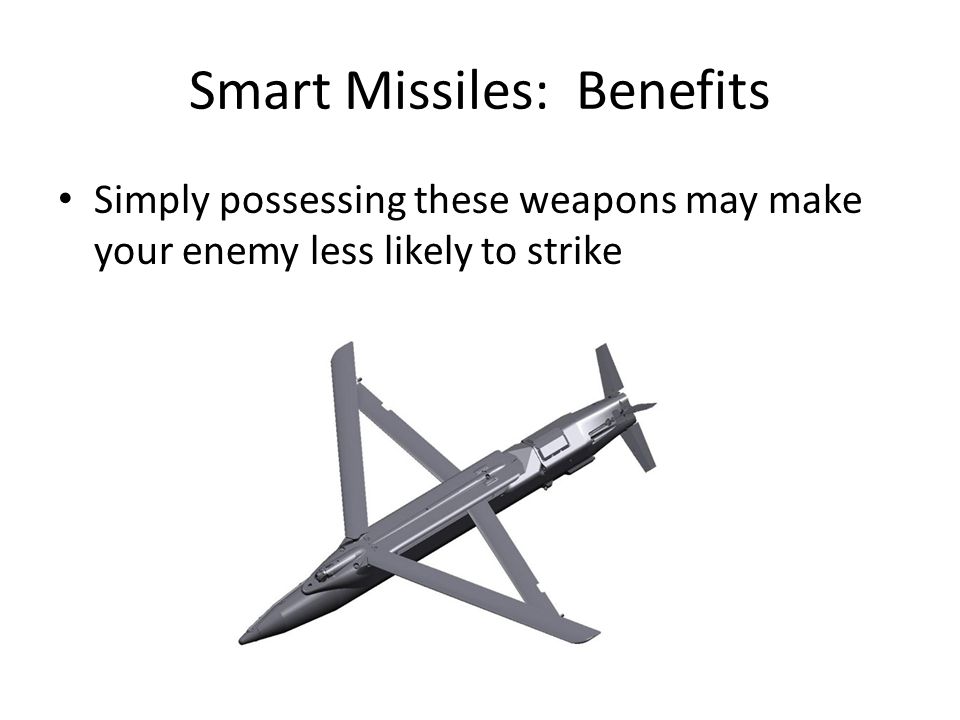 Smart Missiles: Benefits

• Simply possessing these weapons may make your enemy less likely to strike